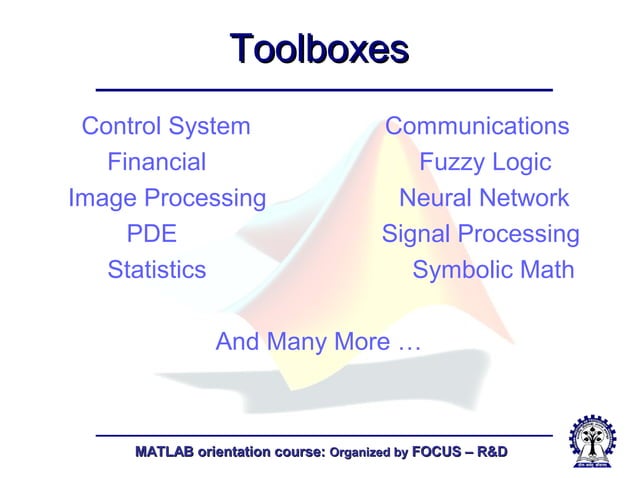 Toolboxes

Control System
Financial
Image Processing
PDE
Statistics

Communications
Fuzzy Logic
Neural Network
Signal Processing
Symbolic Math

And Many More …

MATLAB orientation course: Organized by FOCUS – R&D